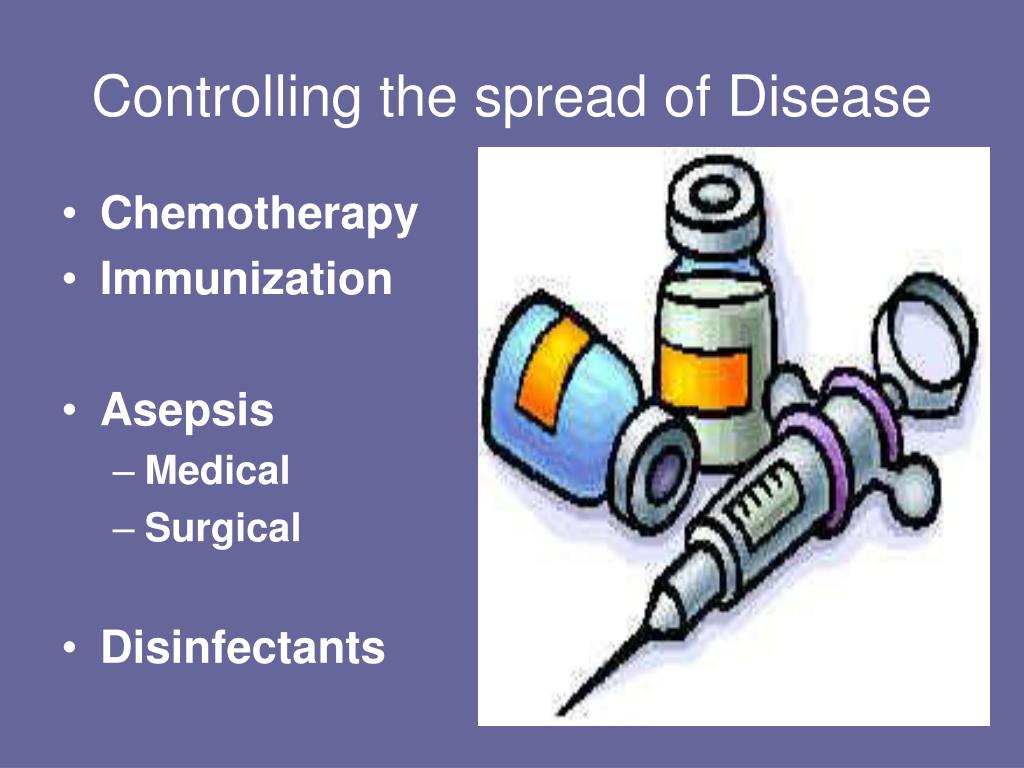 Controlling the spread of Disease

• Chemotherapy
• Immunization

• Asepsis
– Medical
– Surgical

• Disinfectants